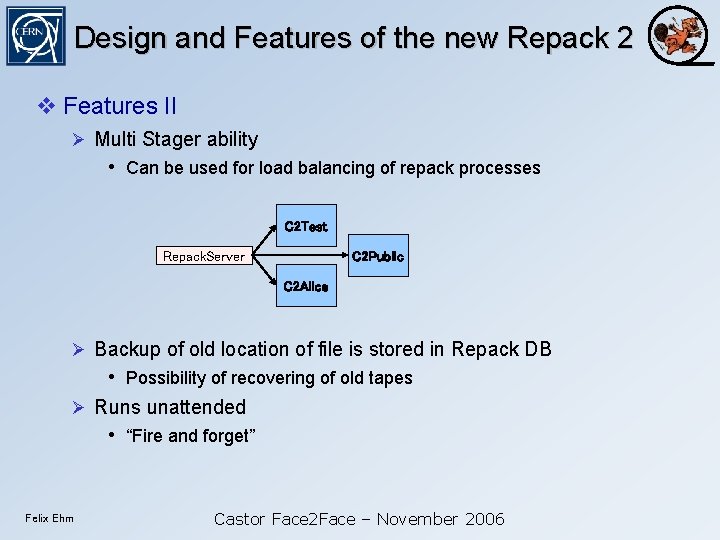 CERN

Design and Features of the new Repack 2

❖ Features II

➢ Multi Stager ability

• Can be used for load balancing of repack processes

RepackServer

C2Test

C2Public

C2Alice

➢ Backup of old location of file is stored in Repack DB

• Possibility of recovering of old tapes

➢ Runs unattended

• “Fire and forget”

Felix Ehm

Castor Face2Face – November 2006